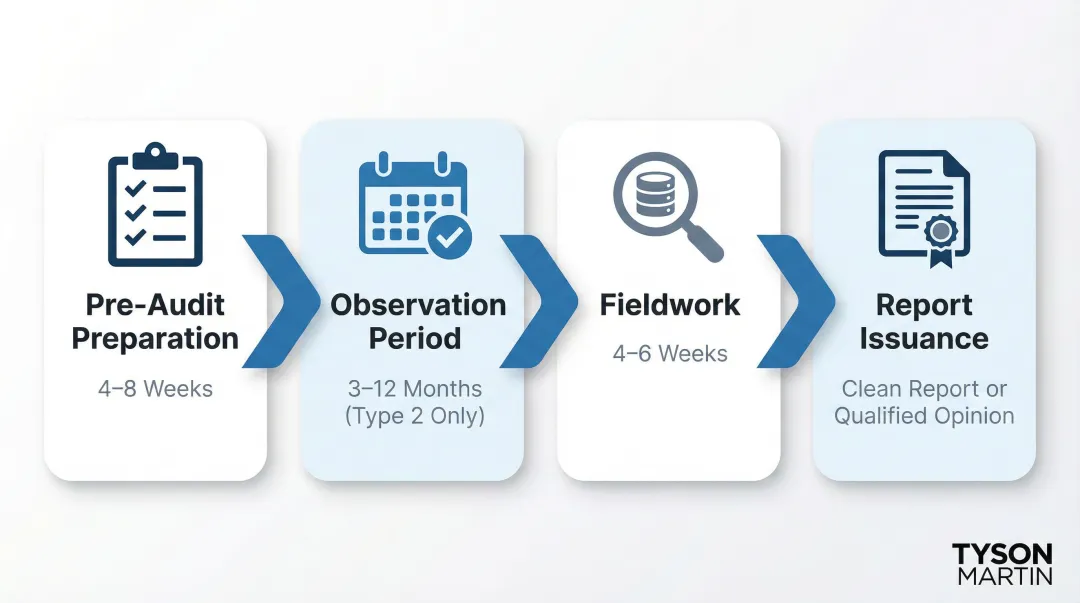 Pre-Audit Preparation

4–8 Weeks

Observation Period

3–12 Months (Type 2 Only)

Fieldwork

4–6 Weeks

Report Issuance

Clean Report or Qualified Opinion

TYSON MARTIN